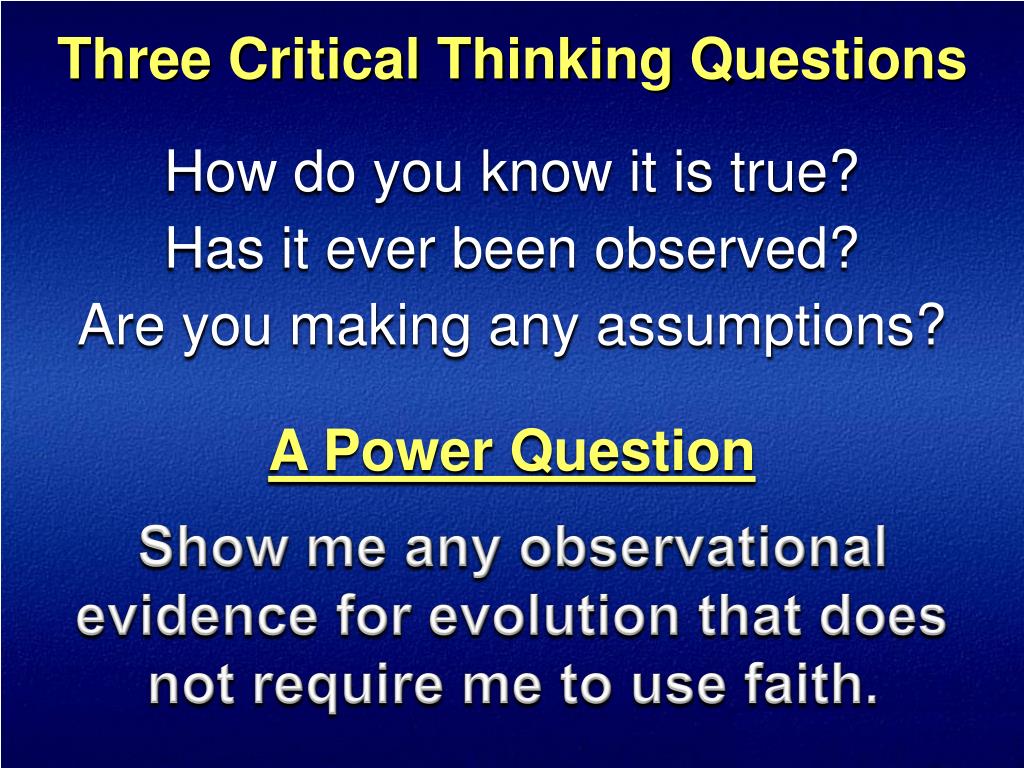 Three Critical Thinking Questions

How do you know it is true?
Has it ever been observed?
Are you making any assumptions?

A Power Question

Show me any observational evidence for evolution that does not require me to use faith.